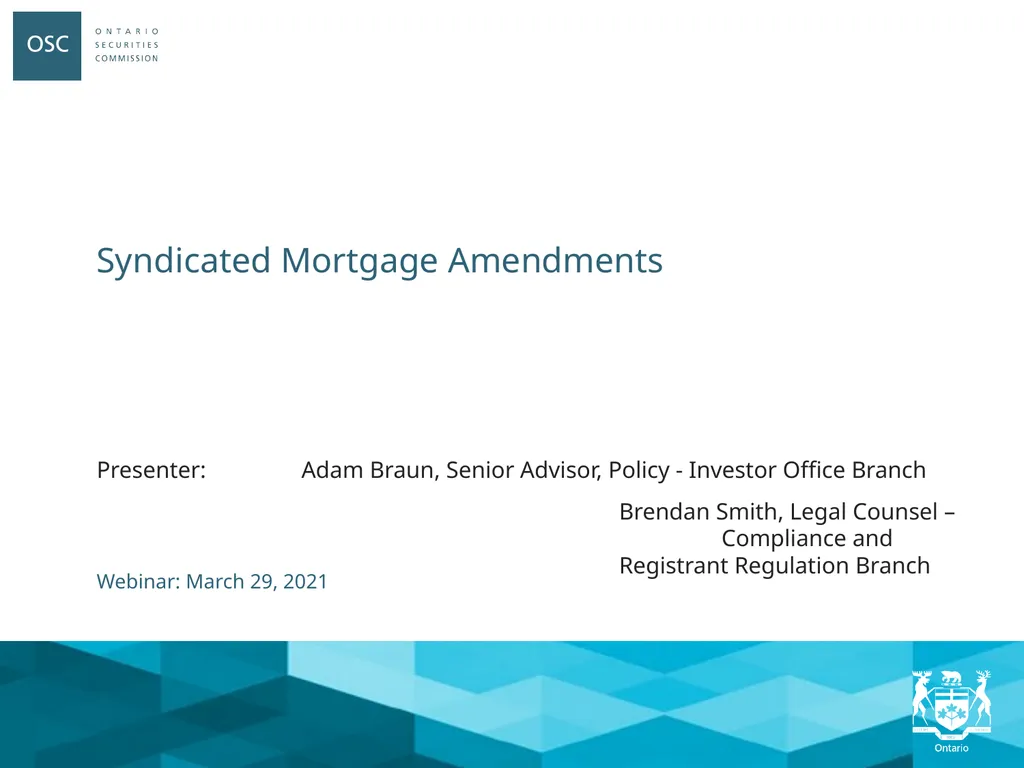 OSC ONTARIO SECURITIES COMMISSION

Syndicated Mortgage Amendments

Presenter: Adam Braun, Senior Advisor, Policy - Investor Office Branch

Brendan Smith, Legal Counsel – Compliance and Registrant Regulation Branch

Webinar: March 29, 2021

Ontario